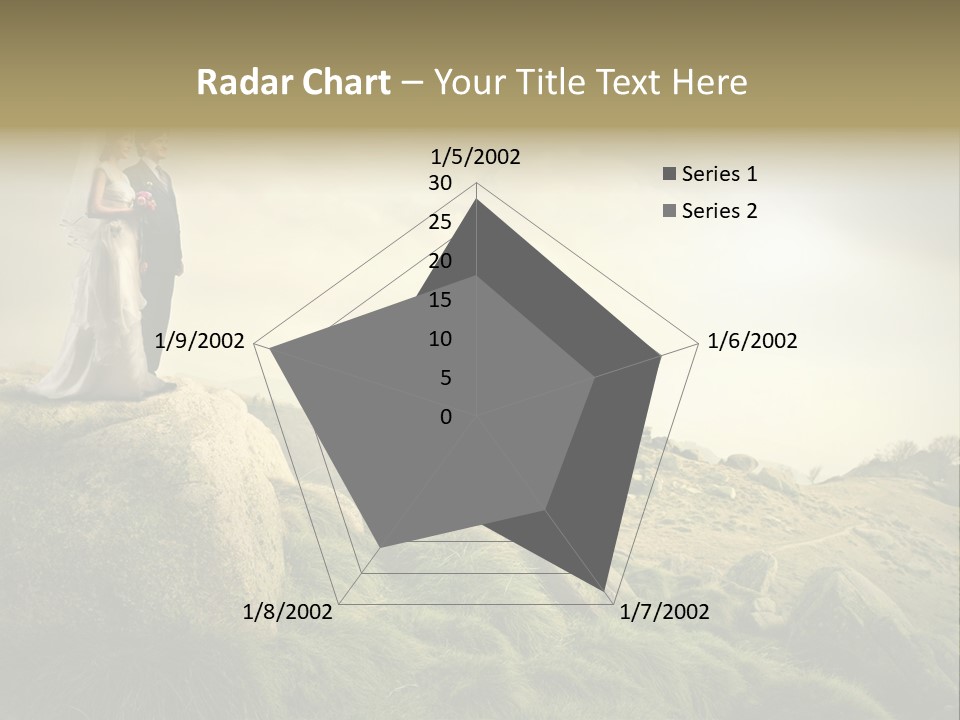 Radar Chart – Your Title Text Here

1/5/2002
30
25
20
15
10
5
0
1/6/2002
1/7/2002
1/8/2002
1/9/2002

Series 1
Series 2